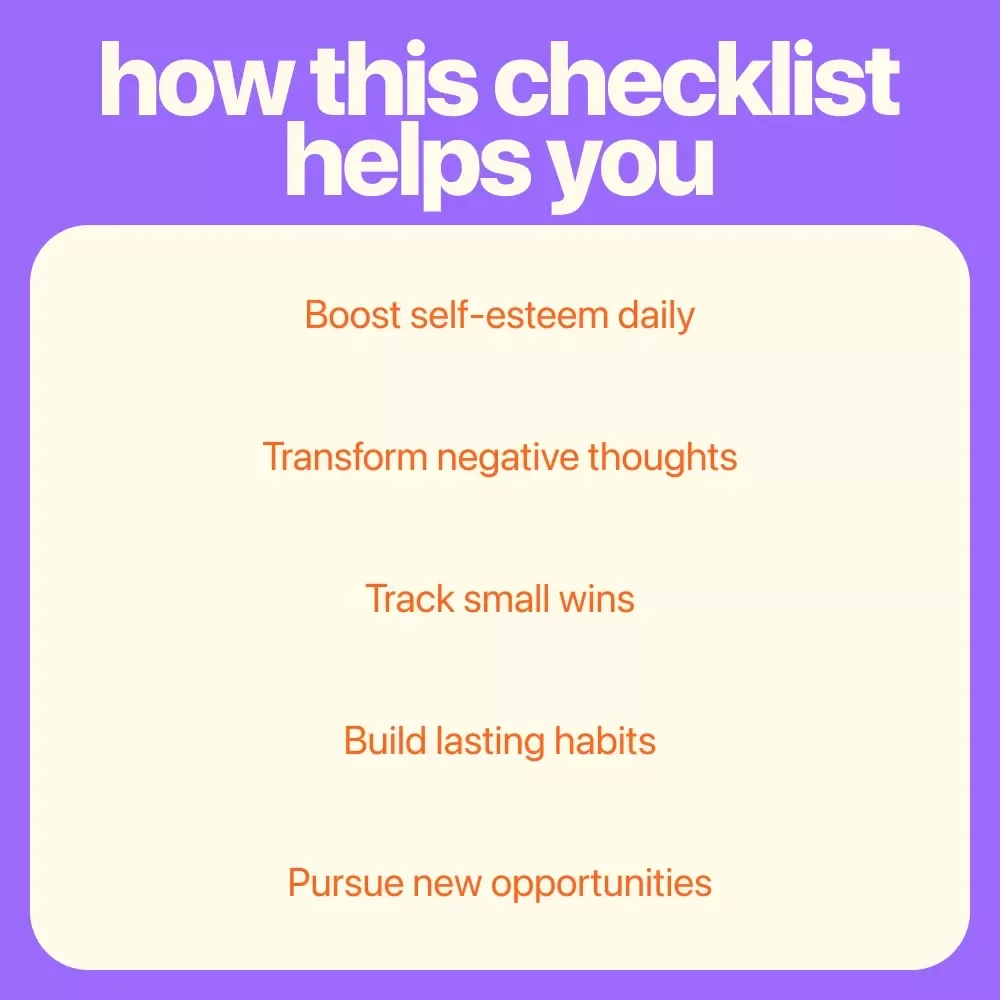 how this checklist helps you

Boost self-esteem daily

Transform negative thoughts

Track small wins

Build lasting habits

Pursue new opportunities